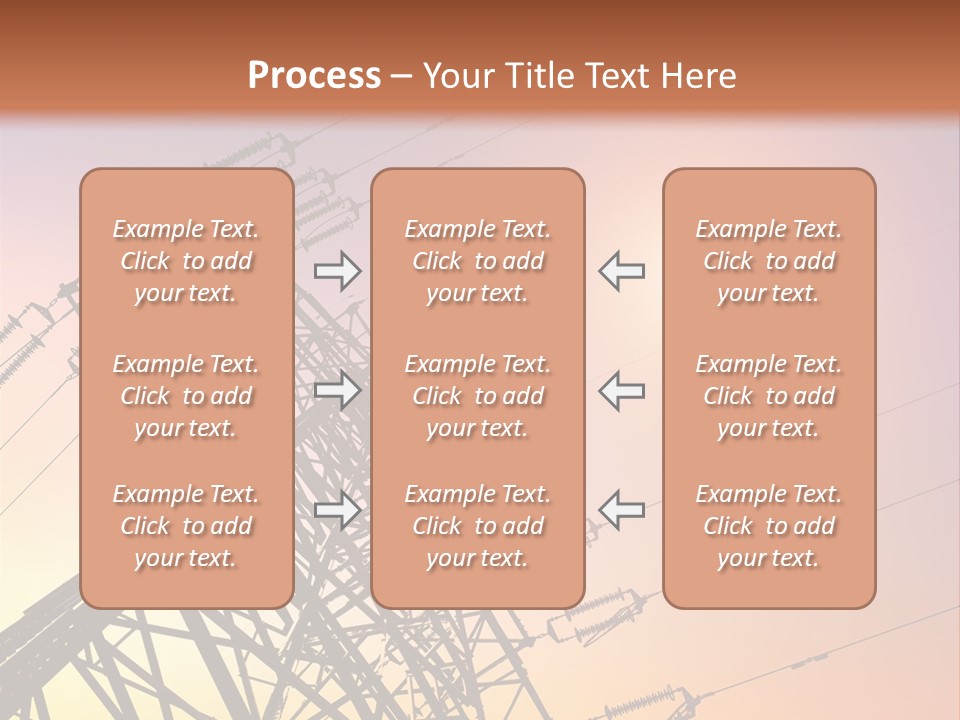 Process – Your Title Text Here

Example Text. Click to add your text.

Example Text. Click to add your text.

Example Text. Click to add your text.

Example Text. Click to add your text.

Example Text. Click to add your text.

Example Text. Click to add your text.

Example Text. Click to add your text.

Example Text. Click to add your text.

Example Text. Click to add your text.